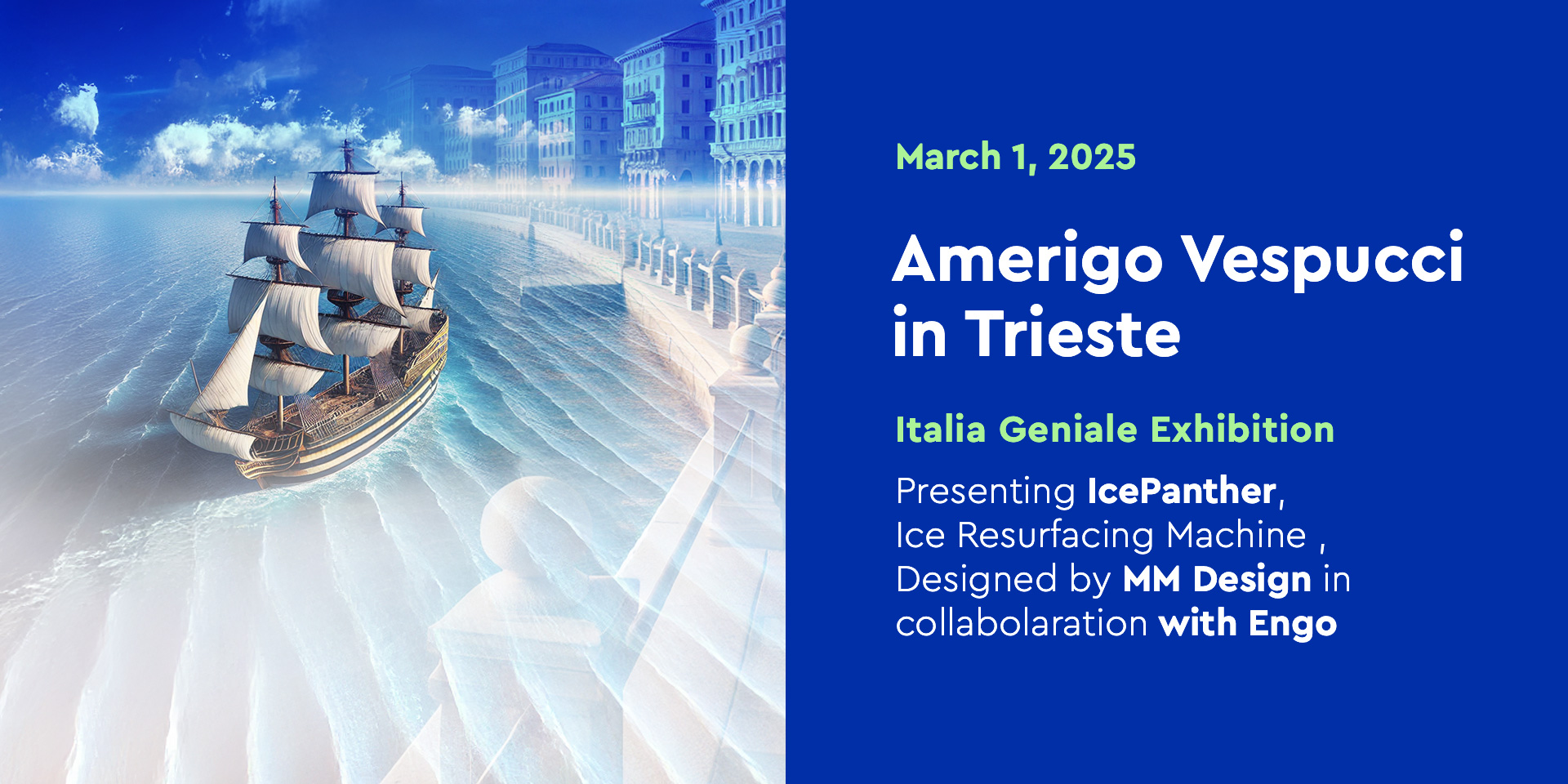 March 1, 2025

Amerigo Vespucci in Trieste

Italia Geniale Exhibition

Presenting IcePanther, Ice Resurfacing Machine , Designed by MM Design in collabolaration with Engo